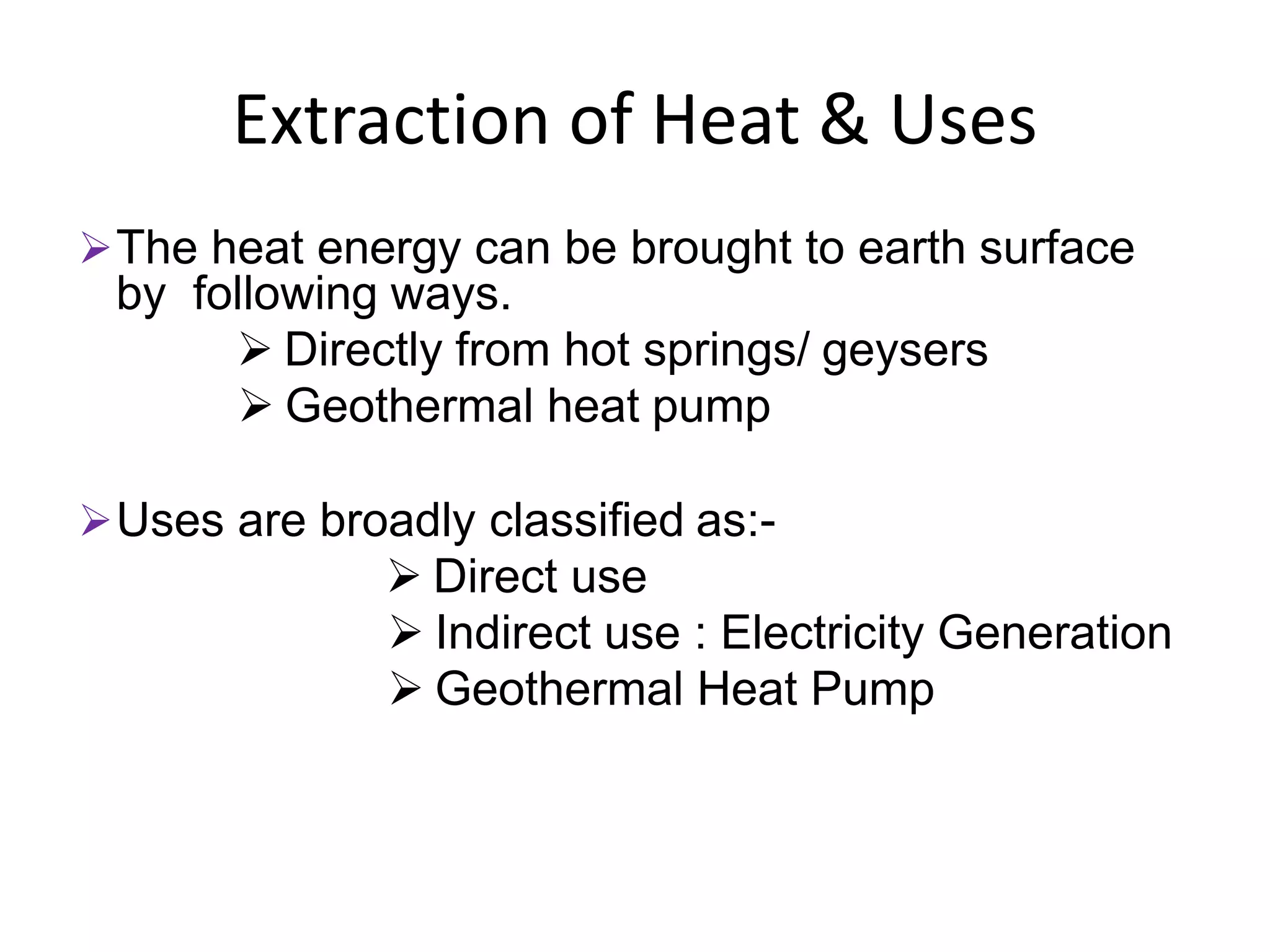 Extraction of Heat & Uses

➢ The heat energy can be brought to earth surface by following ways.

➢ Directly from hot springs/ geysers
➢ Geothermal heat pump

➢ Uses are broadly classified as:-

➢ Direct use
➢ Indirect use : Electricity Generation
➢ Geothermal Heat Pump